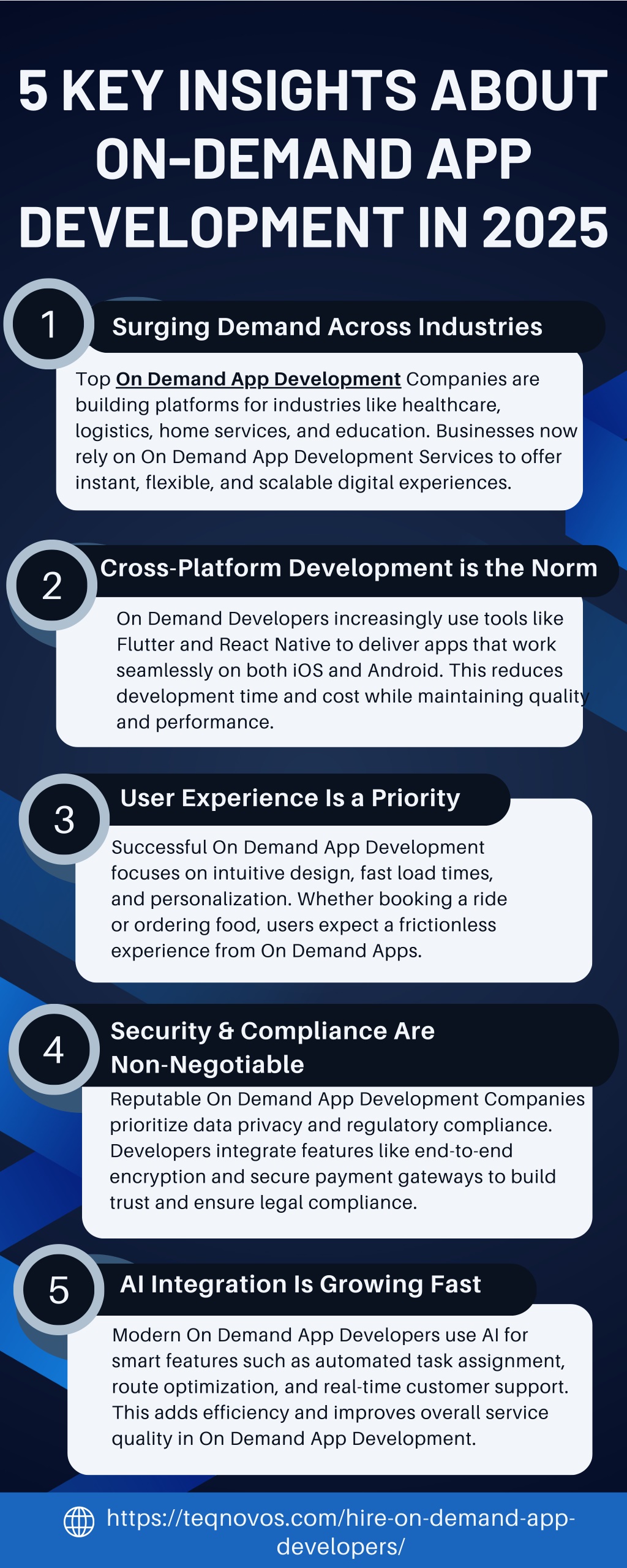 5 KEY INSIGHTS ABOUT ON-DEMAND APP DEVELOPMENT IN 2025

1

Surging Demand Across Industries

Top On Demand App Development Companies are building platforms for industries like healthcare, logistics, home services, and education. Businesses now rely on On Demand App Development Services to offer instant, flexible, and scalable digital experiences.

2

Cross-Platform Development is the Norm

On Demand Developers increasingly use tools like Flutter and React Native to deliver apps that work seamlessly on both iOS and Android. This reduces development time and cost while maintaining quality and performance.

3

User Experience Is a Priority

Successful On Demand App Development focuses on intuitive design, fast load times, and personalization. Whether booking a ride or ordering food, users expect a frictionless experience from On Demand Apps.

4

Security & Compliance Are Non-Negotiable

Reputable On Demand App Development Companies prioritize data privacy and regulatory compliance. Developers integrate features like end-to-end encryption and secure payment gateways to build trust and ensure legal compliance.

5

AI Integration Is Growing Fast

Modern On Demand App Developers use AI for smart features such as automated task assignment, route optimization, and real-time customer support. This adds efficiency and improves overall service quality in On Demand App Development.

https://teqnovos.com/hire-on-demand-app-developers/